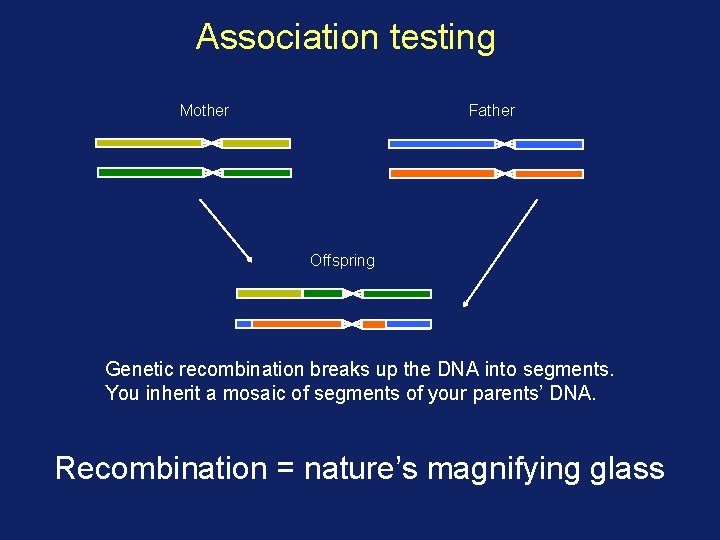 Association testing

Mother

Father

Offspring

Genetic recombination breaks up the DNA into segments. You inherit a mosaic of segments of your parents' DNA.

Recombination = nature's magnifying glass